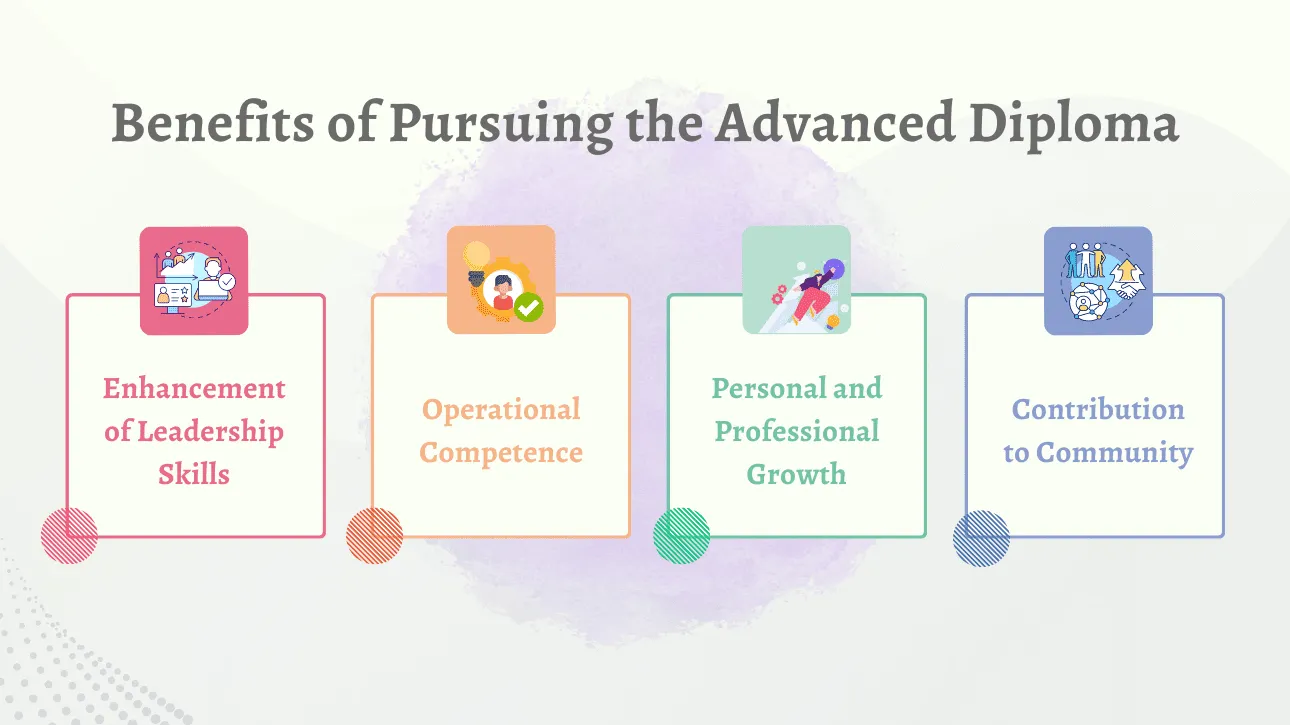 Benefits of Pursuing the Advanced Diploma

Enhancement of Leadership Skills

Operational Competence

Personal and Professional Growth

Contribution to Community